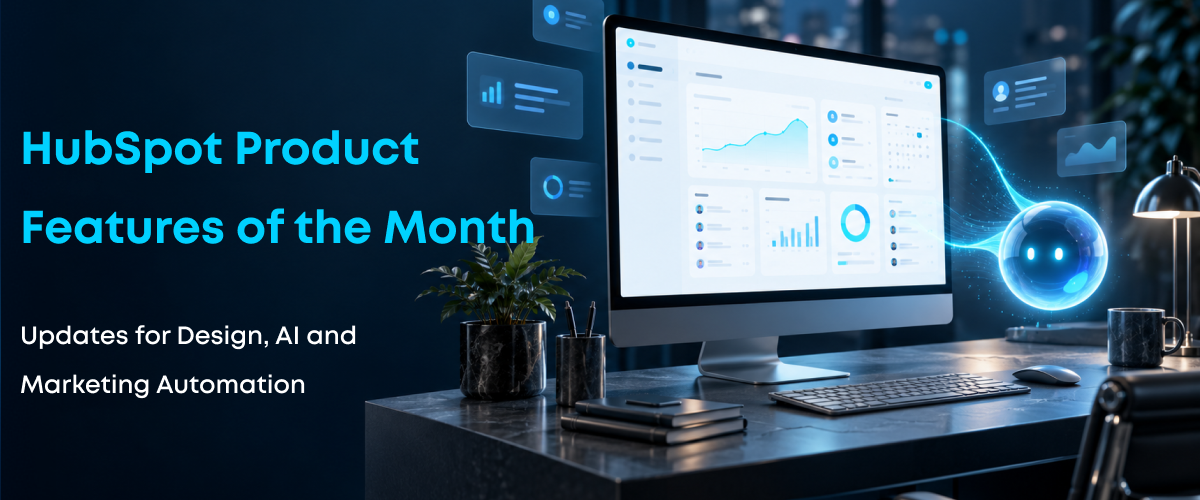 HubSpot Product Features of the Month

Updates for Design, AI and Marketing Automation